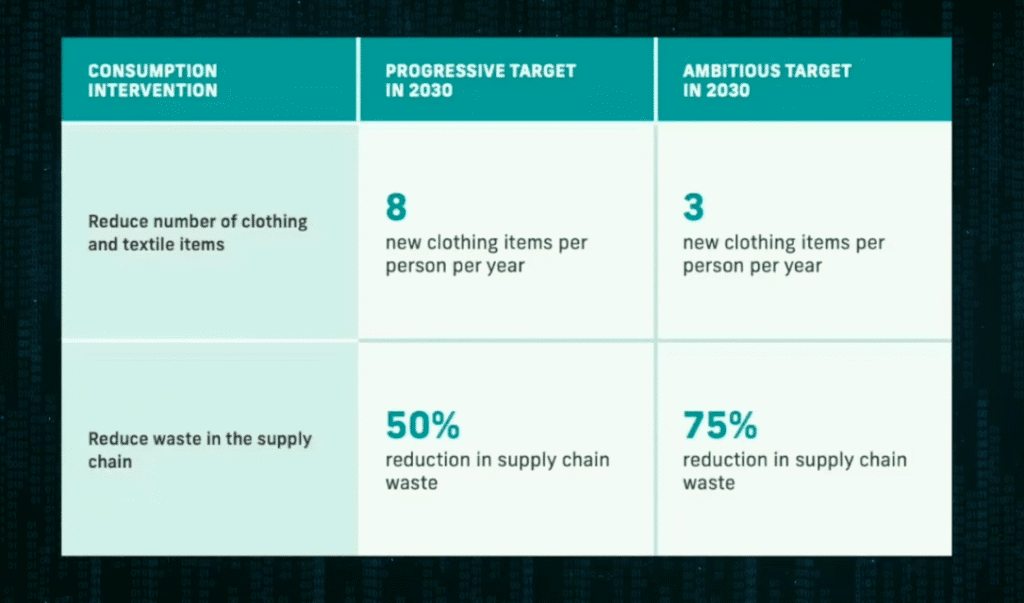 | CONSUMPTION INTERVENTION | PROGRESSIVE TARGET IN 2030 | AMBITIOUS TARGET IN 2030 |
|---|---|---|
| Reduce number of clothing and textile items | 8 new clothing items per person per year | 3 new clothing items per person per year |
| Reduce waste in the supply chain | 50% reduction in supply chain waste | 75% reduction in supply chain waste |